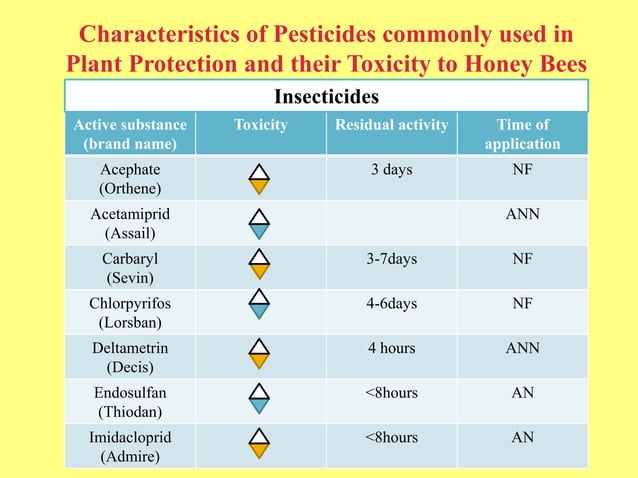 Characteristics of Pesticides commonly used in Plant Protection and their Toxicity to Honey Bees

Insecticides

| Active substance (brand name) | Toxicity | Residual activity | Time of application |
|---|---|---|---|
| Acephate (Orthene) | | 3 days | NF |
| Acetamiprid (Assail) | | | ANN |
| Carbaryl (Sevin) | | 3-7days | NF |
| Chlorpyrifos (Lorsban) | | 4-6days | NF |
| Deltametrin (Decis) | | 4 hours | ANN |
| Endosulfan (Thiodan) | | <8hours | AN |
| Imidacloprid (Admire) | | <8hours | AN |